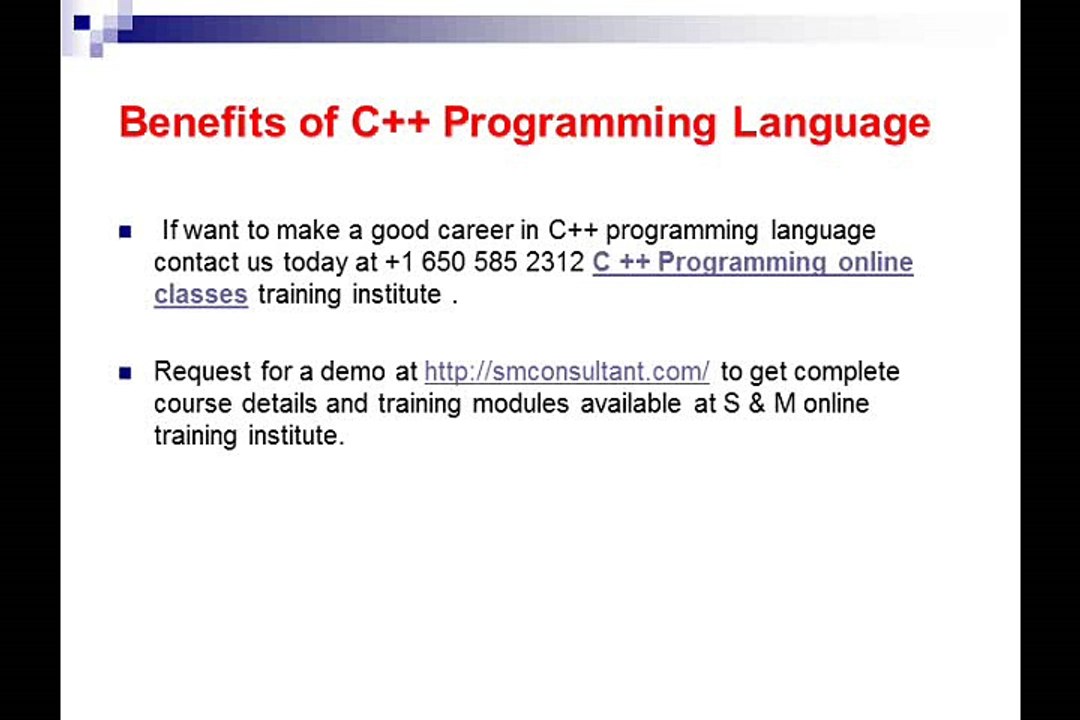 Benefits of C++ Programming Language

If want to make a good career in C++ programming language contact us today at +1 650 585 2312 C ++ Programming online classes training institute .

Request for a demo at http://smconsultant.com/ to get complete course details and training modules available at S & M online training institute.